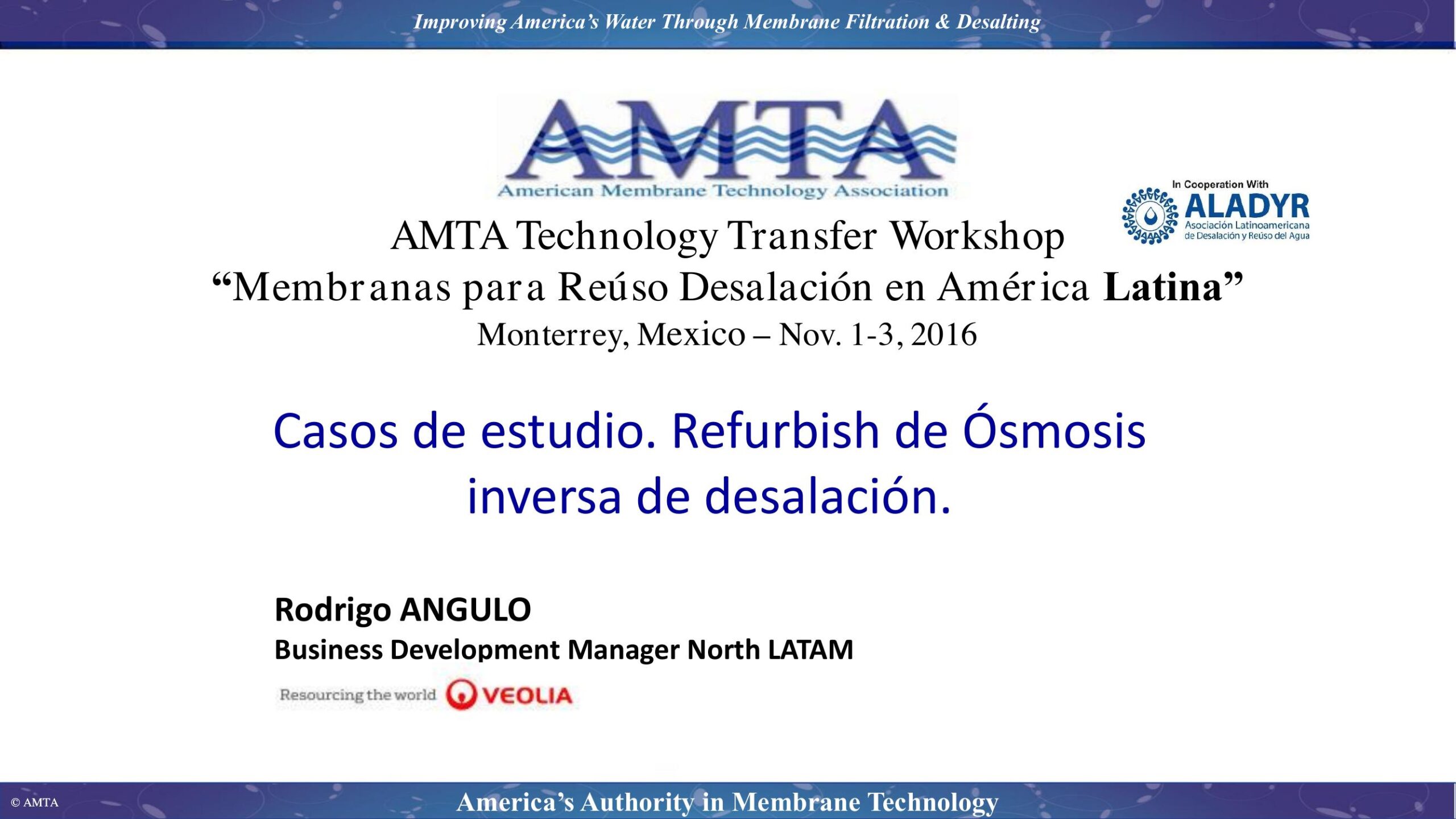 Improving America's Water Through Membrane Filtration & Desalting

AMTA
American Membrane Technology Association

In Cooperation With
ALADYR
Asociación Latinoamericana de Desalación y Reúso del Agua

AMTA Technology Transfer Workshop
"Membranas para Reúso Desalación en América Latina"
Monterrey, Mexico – Nov. 1-3, 2016

Casos de estudio. Refurbish de Ósmosis inversa de desalación.

Rodrigo ANGULO
Business Development Manager North LATAM

Resourcing the world VEOLIA

© AMTA

America's Authority in Membrane Technology